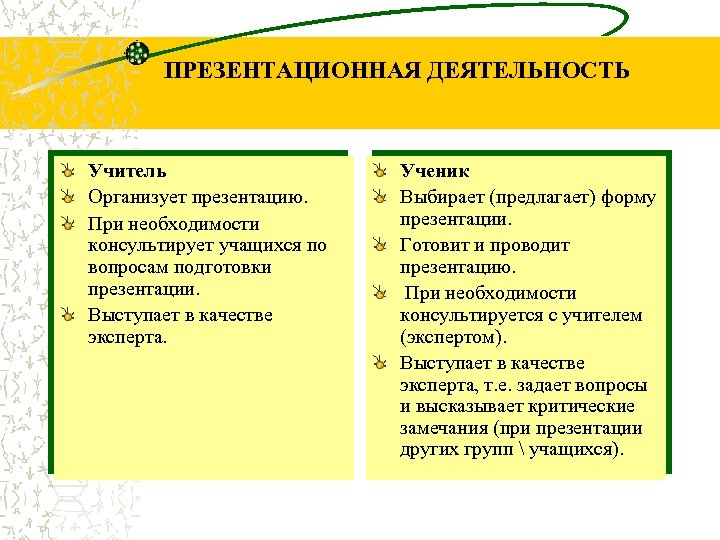 ПРЕЗЕНТАЦИОННАЯ ДЕЯТЕЛЬНОСТЬ

Учитель
Организует презентацию.
При необходимости консультирует учащихся по вопросам подготовки презентации.
Выступает в качестве эксперта.

Ученик
Выбирает (предлагает) форму презентации.
Готовит и проводит презентацию.
При необходимости консультируется с учителем (экспертом).
Выступает в качестве эксперта, т.е. задает вопросы и высказывает критические замечания (при презентации других групп \ учащихся).